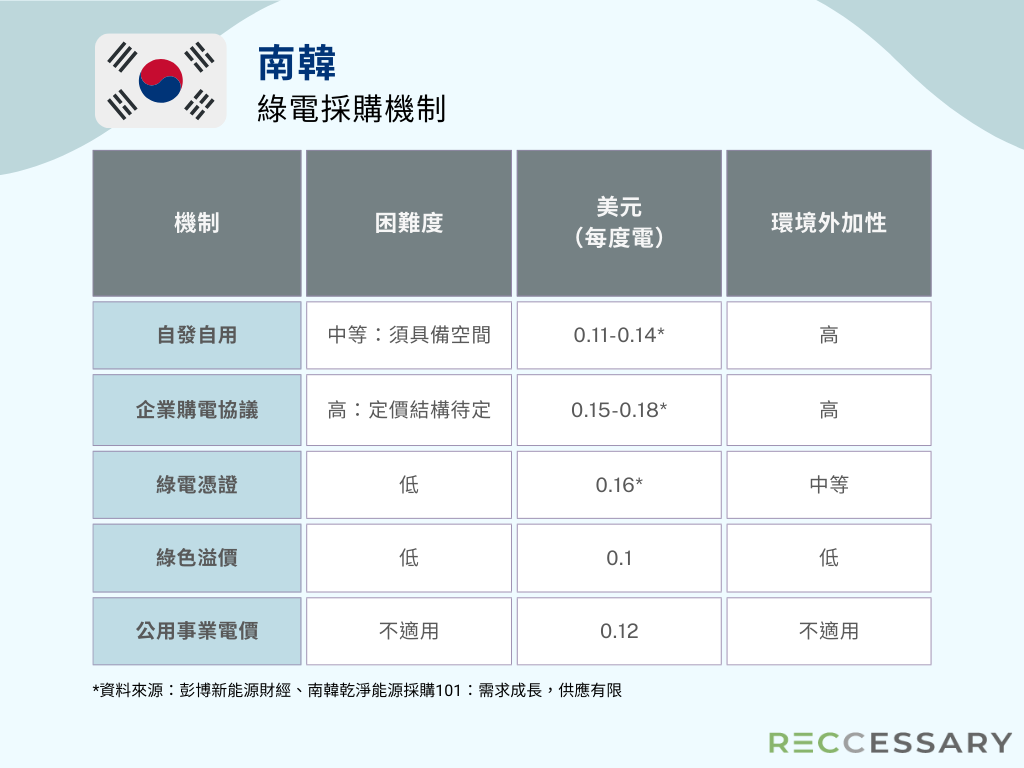 南韓
綠電採購機制

| 機制 | 困難度 | 美元（每度電） | 環境外加性 |
|---|---|---|---|
| 自發自用 | 中等：須具備空間 | 0.11-0.14* | 高 |
| 企業購電協議 | 高：定價結構待定 | 0.15-0.18* | 高 |
| 綠電憑證 | 低 | 0.16* | 中等 |
| 綠色溢價 | 低 | 0.1 | 低 |
| 公用事業電價 | 不適用 | 0.12 | 不適用 |

*資料來源：彭博新能源財經、南韓乾淨能源採購101：需求成長，供應有限

RECCESSARY